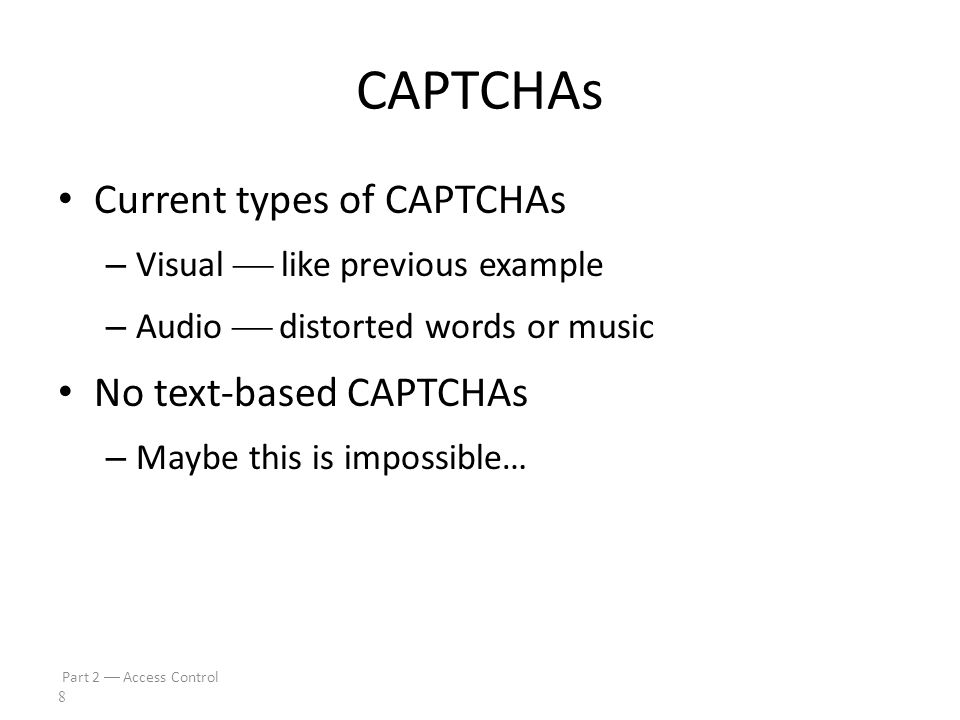 CAPTCHAs

• Current types of CAPTCHAs
– Visual — like previous example
– Audio — distorted words or music
• No text-based CAPTCHAs
– Maybe this is impossible…

Part 2 — Access Control
8